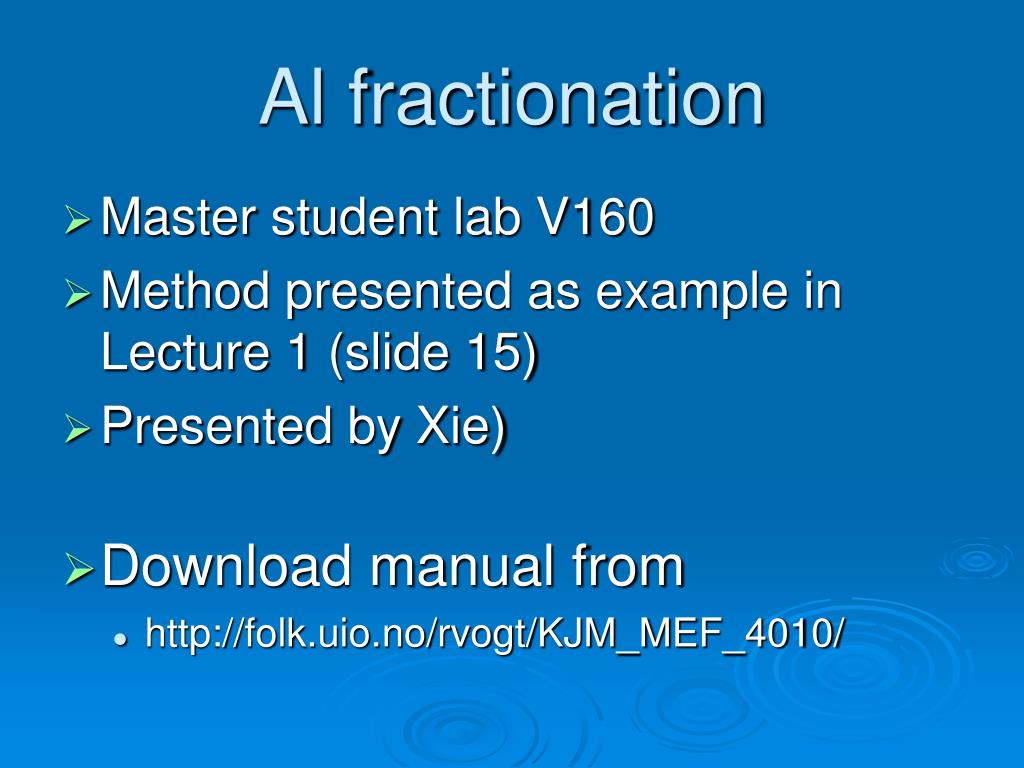 Al fractionation

Master student lab V160

Method presented as example in Lecture 1 (slide 15)

Presented by Xie)

Download manual from

http://folk.uio.no/rvogt/KJM_MEF_4010/